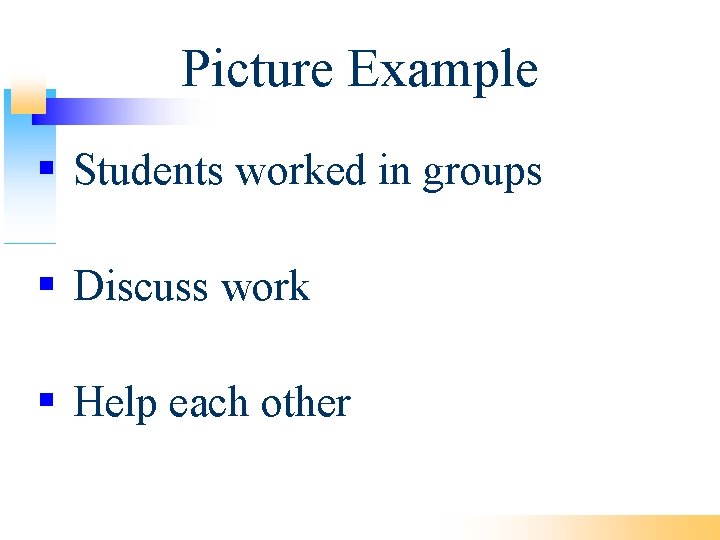 Picture Example

▪ Students worked in groups

▪ Discuss work

▪ Help each other